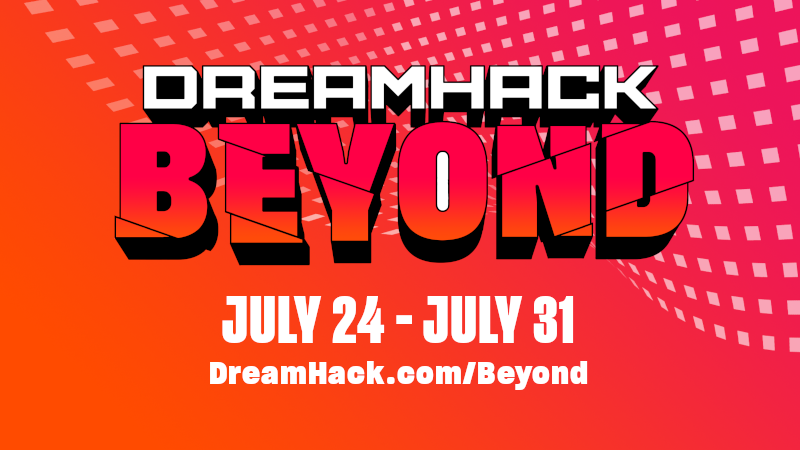 DREAMHACK
BEYOND

JULY 24 - JULY 31
DreamHack.com/Beyond